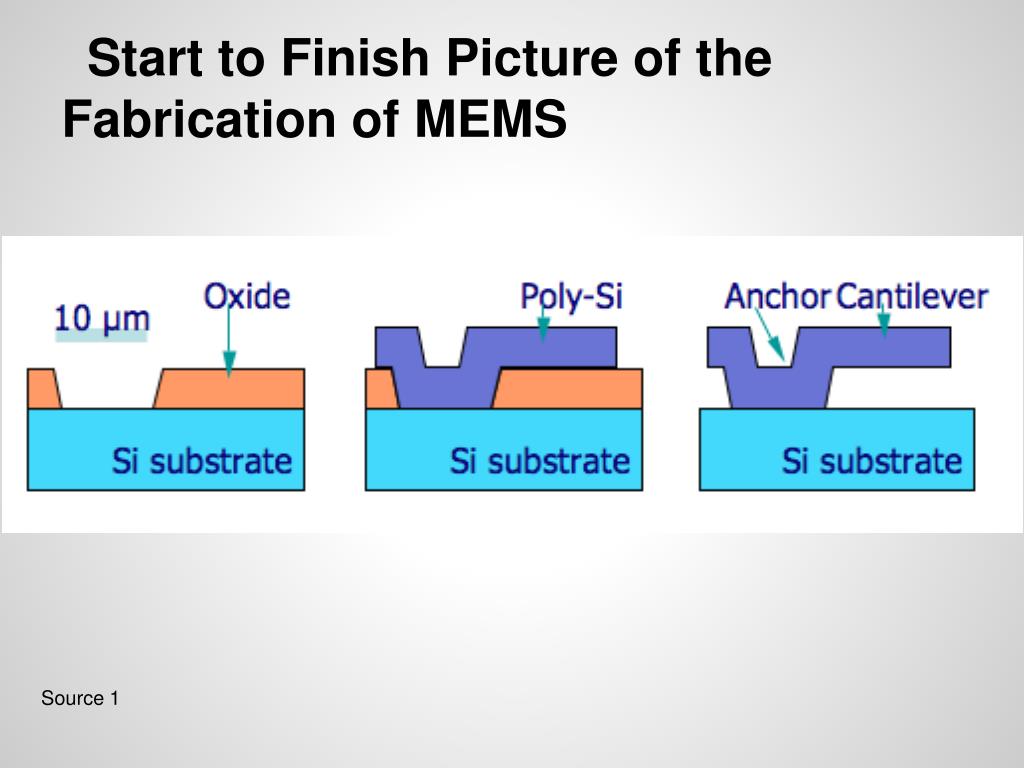 Start to Finish Picture of the Fabrication of MEMS

10 μm

Oxide

Si substrate

Poly-Si

Si substrate

Anchor Cantilever

Si substrate

Source 1